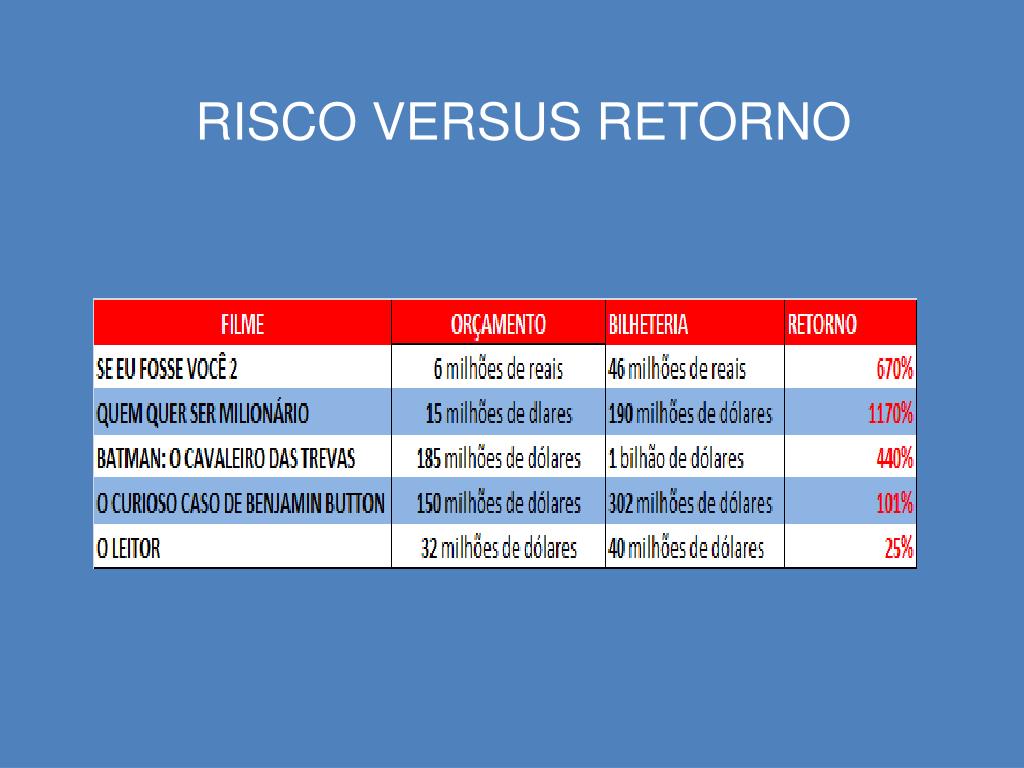 RISCO VERSUS RETORNO

| FILME | ORÇAMENTO | BILHETERIA | RETORNO |
|---|---|---|---|
| SE EU FOSSE VOCÊ 2 | 6 milhões de reais | 46 milhões de reais | 670% |
| QUEM QUER SER MILIONÁRIO | 15 milhões de dlares | 190 milhões de dólares | 1170% |
| BATMAN: O CAVALEIRO DAS TREVAS | 185 milhões de dólares | 1 bilhão de dólares | 440% |
| O CURIOSO CASO DE BENJAMIN BUTTON | 150 milhões de dólares | 302 milhões de dólares | 101% |
| O LEITOR | 32 milhões de dólares | 40 milhões de dólares | 25% |